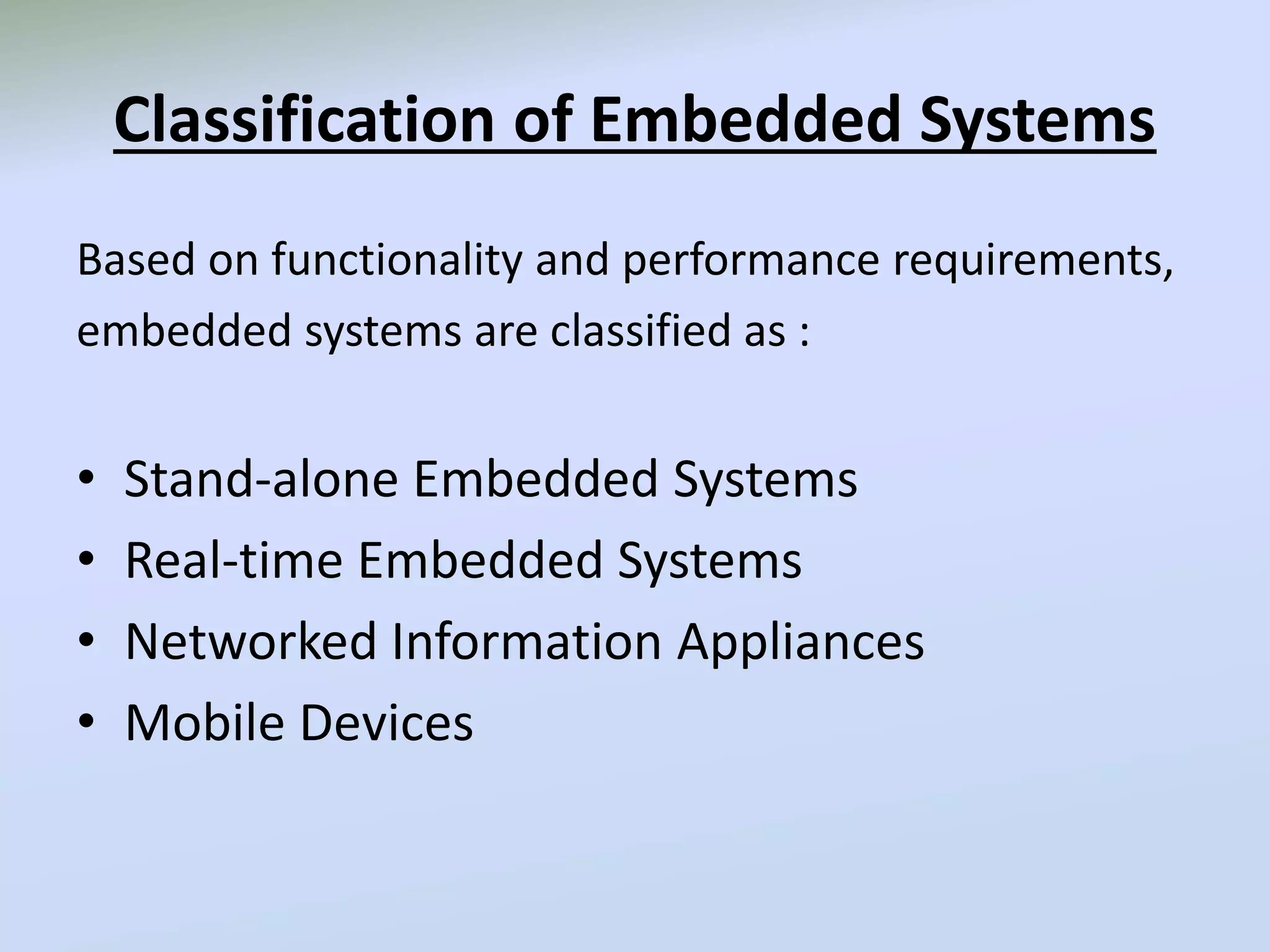 Classification of Embedded Systems

Based on functionality and performance requirements, embedded systems are classified as :

• Stand-alone Embedded Systems
• Real-time Embedded Systems
• Networked Information Appliances
• Mobile Devices